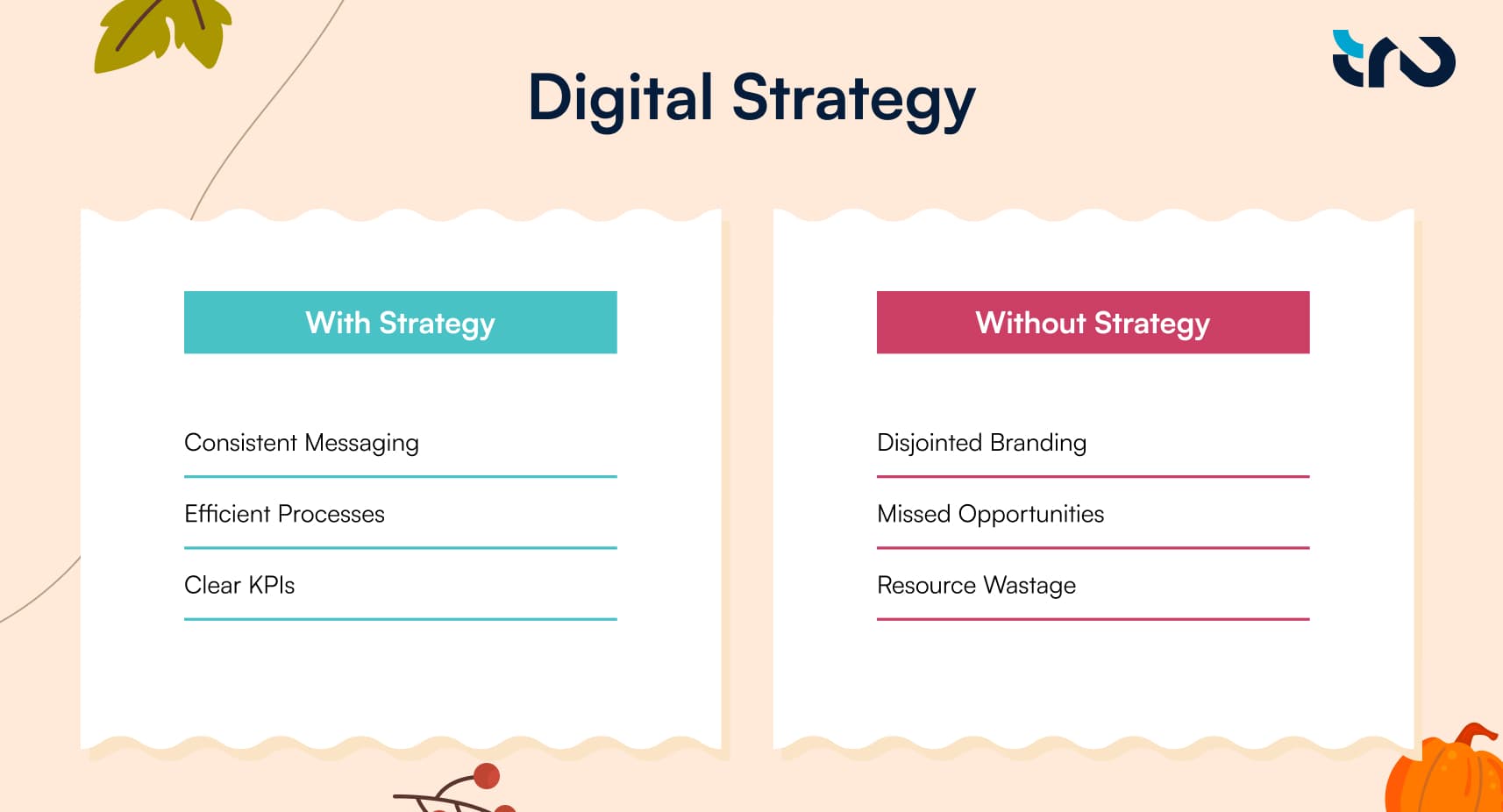 Digital Strategy

With Strategy

Consistent Messaging

Efficient Processes

Clear KPIs

Without Strategy

Disjointed Branding

Missed Opportunities

Resource Wastage